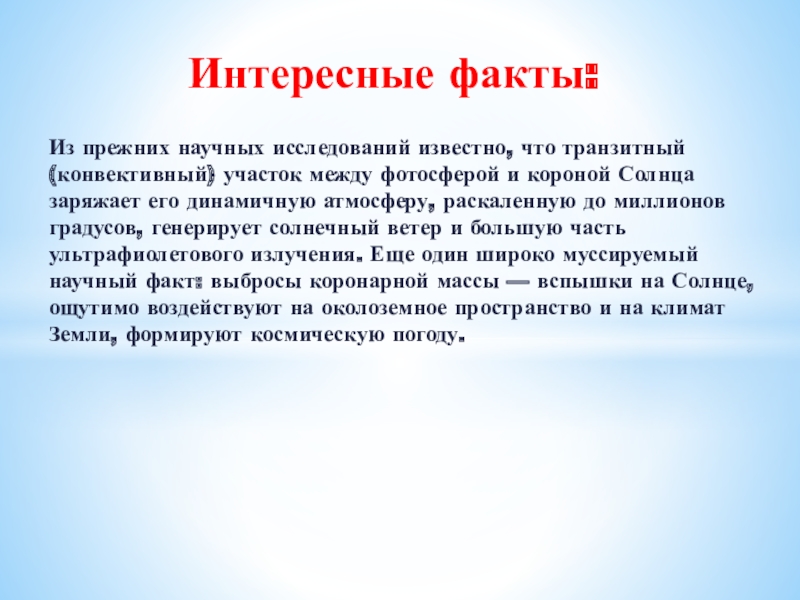 Интересные факты:

Из прежних научных исследований известно, что транзитный (конвективный) участок между фотосферой и короной Солнца заряжает его динамичную атмосферу, раскаленную до миллионов градусов, генерирует солнечный ветер и большую часть ультрафиолетового излучения. Еще один широко муссируемый научный факт: выбросы коронарной массы — вспышки на Солнце, ощутимо воздействуют на околоземное пространство и на климат Земли, формируют космическую погоду.